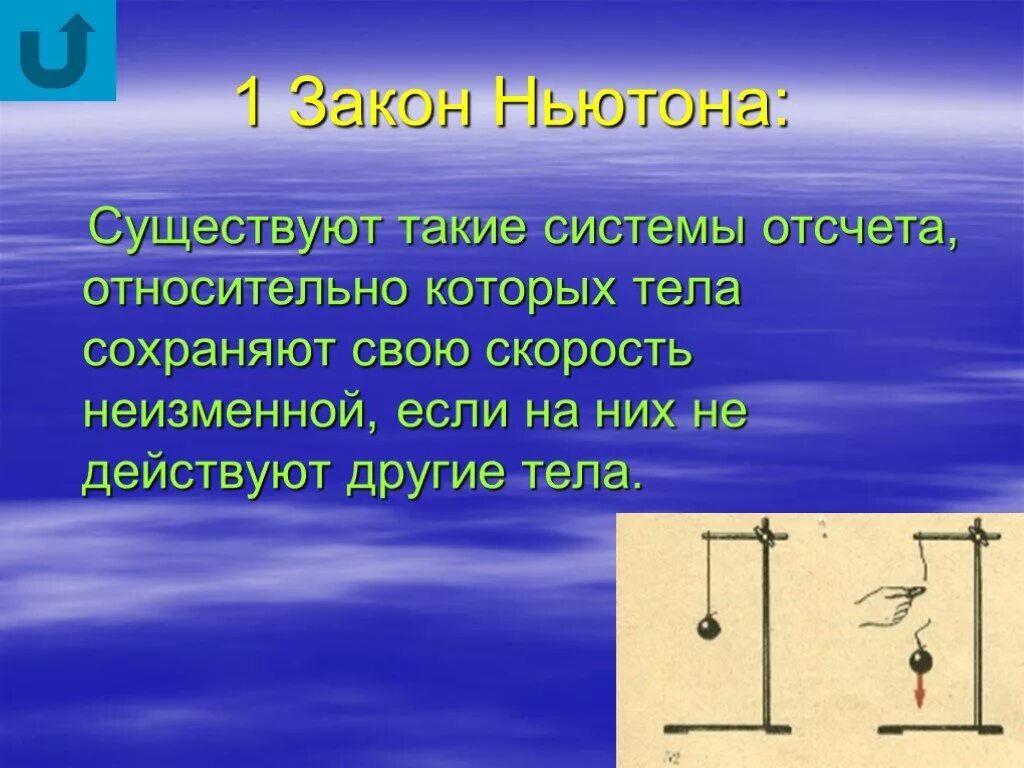 1 Закон Ньютона:

Существуют такие системы отсчета, относительно которых тела сохраняют свою скорость неизменной, если на них не действуют другие тела.